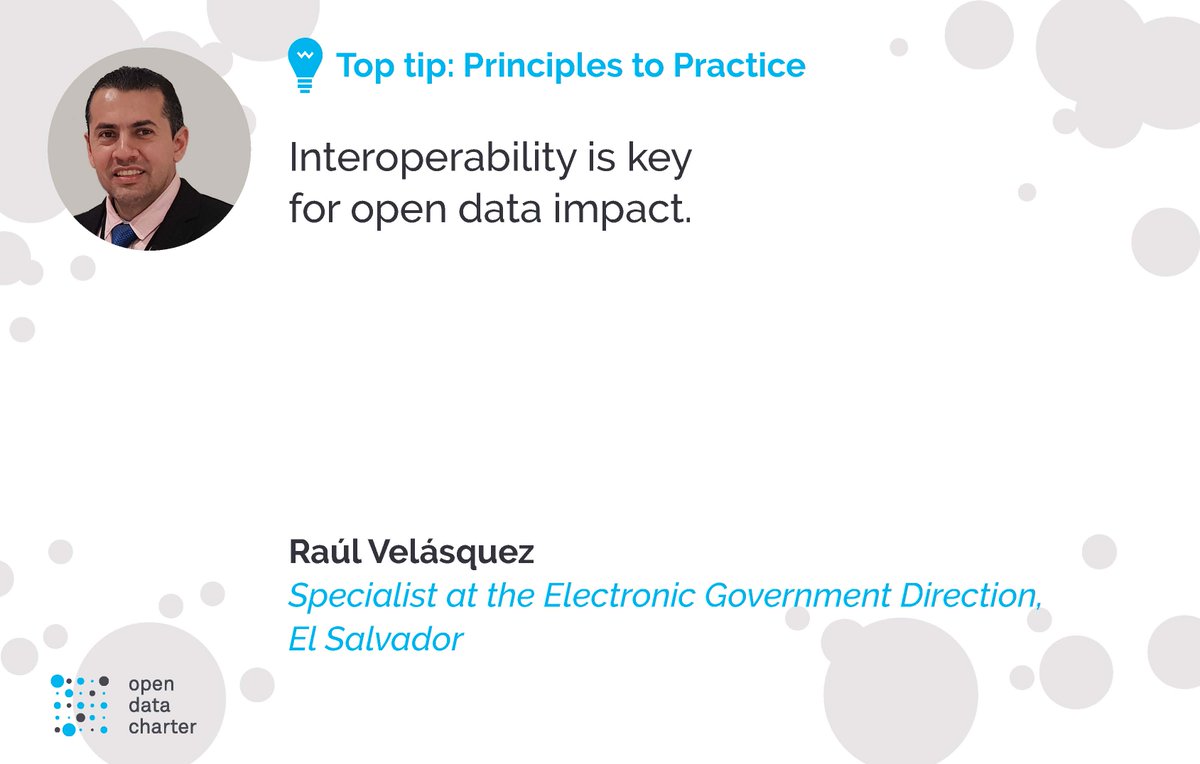 Top tip: Principles to Practice

Interoperability is key for open data impact.

Raúl Velásquez
Specialist at the Electronic Government Direction, El Salvador

open data charter